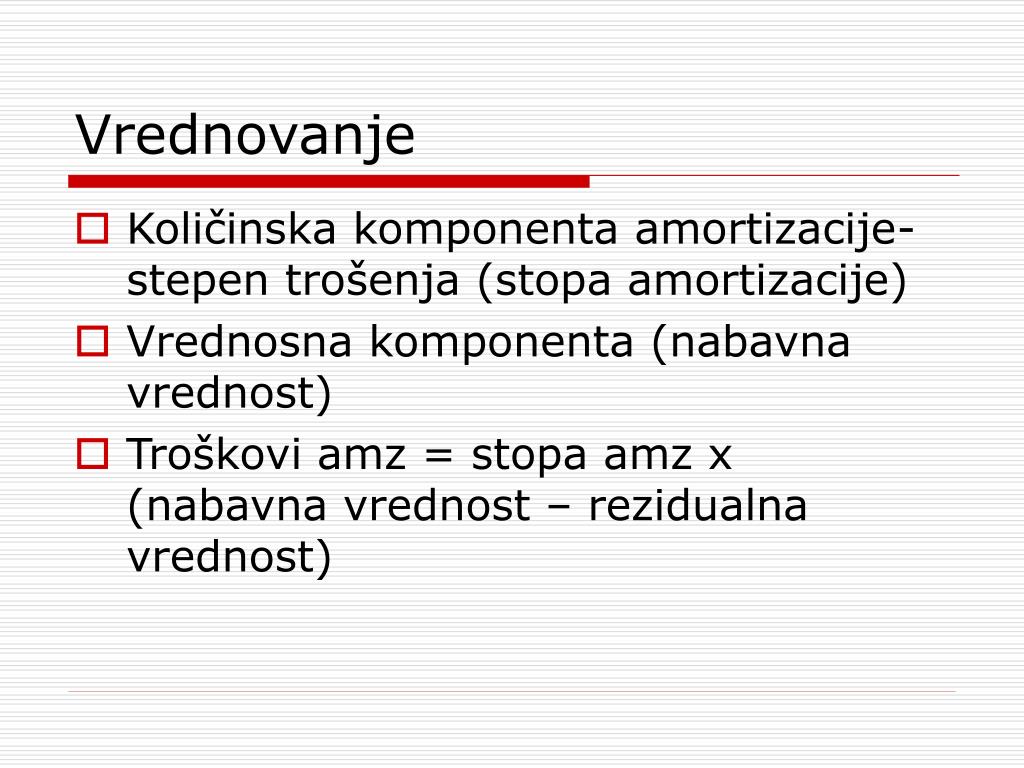 Vrednovanje

Količinska komponenta amortizacije-stepen trošenja (stopa amortizacije)

Vrednosna komponenta (nabavna vrednost)

Troškovi amz = stopa amz x (nabavna vrednost – rezidualna vrednost)